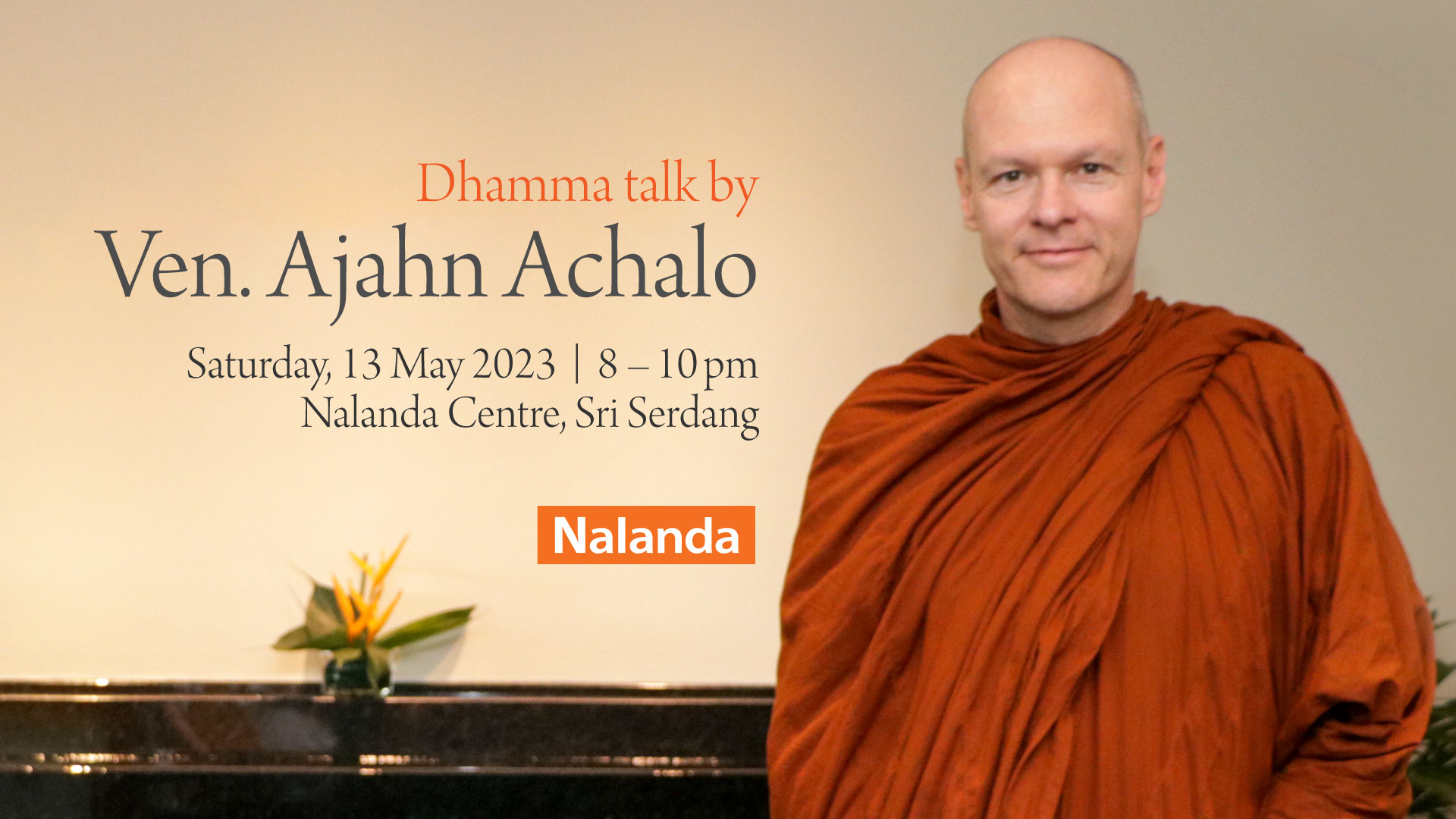 Dhamma talk by
Ven. Ajahn Achalo

Saturday, 13 May 2023 | 8 – 10 pm
Nalanda Centre, Sri Serdang

Nalanda